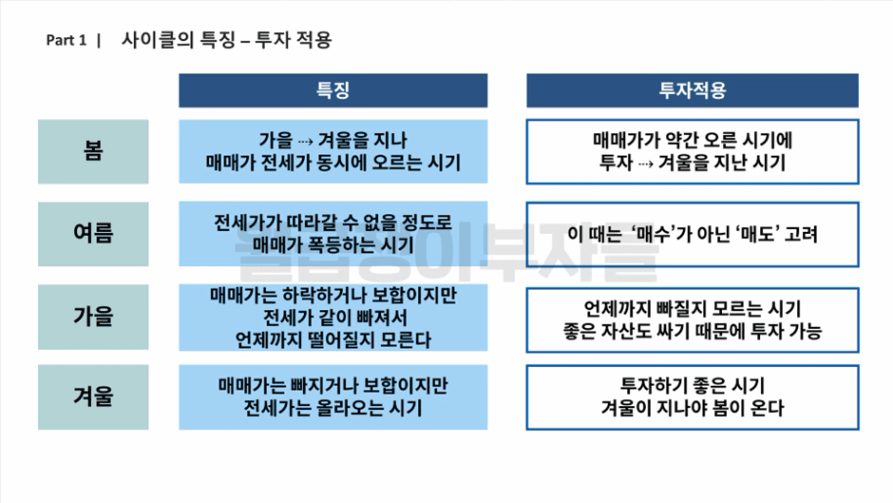 Part 1 | 사이클의 특징 – 투자 적용

| | 특징 | 투자적용 |
|---|---|---|
| 봄 | 가을 ⇢ 겨울을 지나 매매가 전세가 동시에 오르는 시기 | 매매가가 약간 오른 시기에 투자 ⇢ 겨울을 지난 시기 |
| 여름 | 전세가가 따라갈 수 없을 정도로 매매가 폭등하는 시기 | 이 때는 '매수'가 아닌 '매도' 고려 |
| 가을 | 매매가는 하락하거나 보합이지만 전세가 같이 빠져서 언제까지 떨어질지 모른다 | 언제까지 빠질지 모르는 시기 좋은 자산도 싸기 때문에 투자 가능 |
| 겨울 | 매매가는 빠지거나 보합이지만 전세가는 올라오는 시기 | 투자하기 좋은 시기 겨울이 지나야 봄이 온다 |

월급쟁이부자들